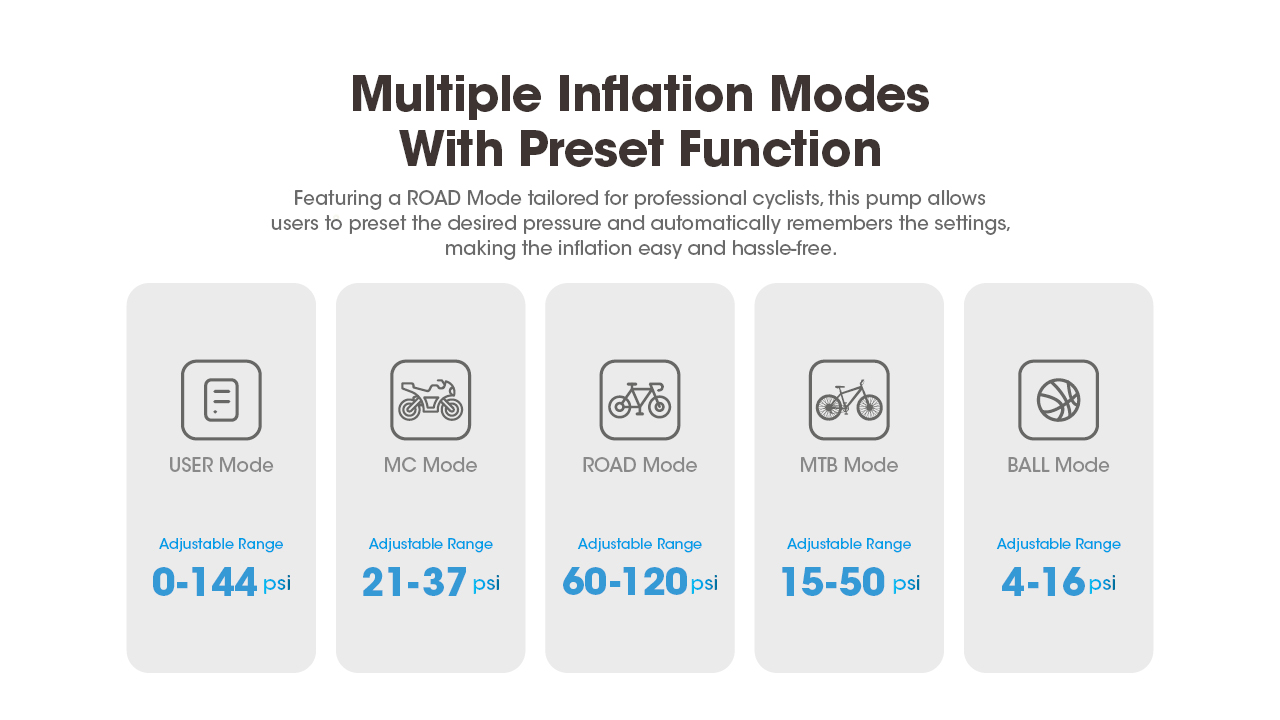 Multiple Inflation Modes
With Preset Function

Featuring a ROAD Mode tailored for professional cyclists, this pump allows users to preset the desired pressure and automatically remembers the settings, making the inflation easy and hassle-free.

USER Mode
Adjustable Range
0-144 psi

MC Mode
Adjustable Range
21-37 psi

ROAD Mode
Adjustable Range
60-120 psi

MTB Mode
Adjustable Range
15-50 psi

BALL Mode
Adjustable Range
4-16 psi